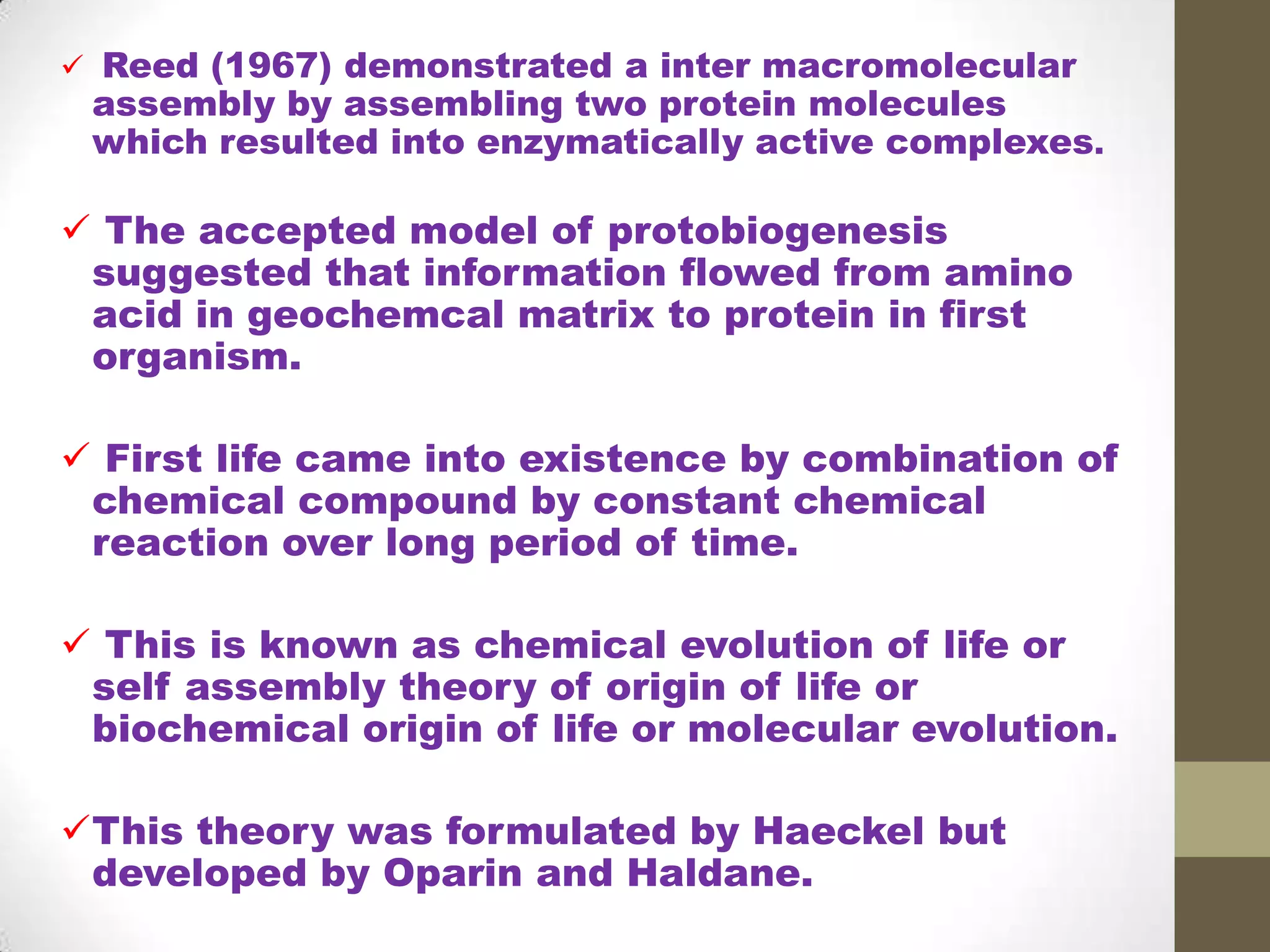 ✓ Reed (1967) demonstrated a inter macromolecular assembly by assembling two protein molecules which resulted into enzymatically active complexes.

✓ The accepted model of protobiogenesis suggested that information flowed from amino acid in geochemcal matrix to protein in first organism.

✓ First life came into existence by combination of chemical compound by constant chemical reaction over long period of time.

✓ This is known as chemical evolution of life or self assembly theory of origin of life or biochemical origin of life or molecular evolution.

✓This theory was formulated by Haeckel but developed by Oparin and Haldane.